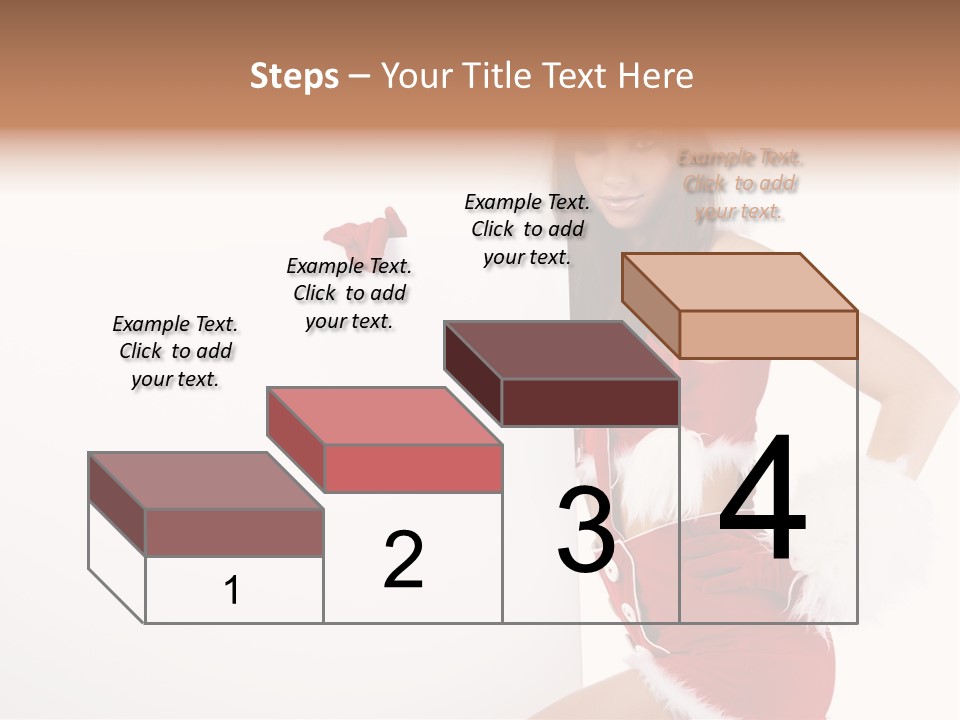 Steps – Your Title Text Here

Example Text. Click to add your text.

Example Text. Click to add your text.

Example Text. Click to add your text.

Example Text. Click to add your text.

1

2

3

4